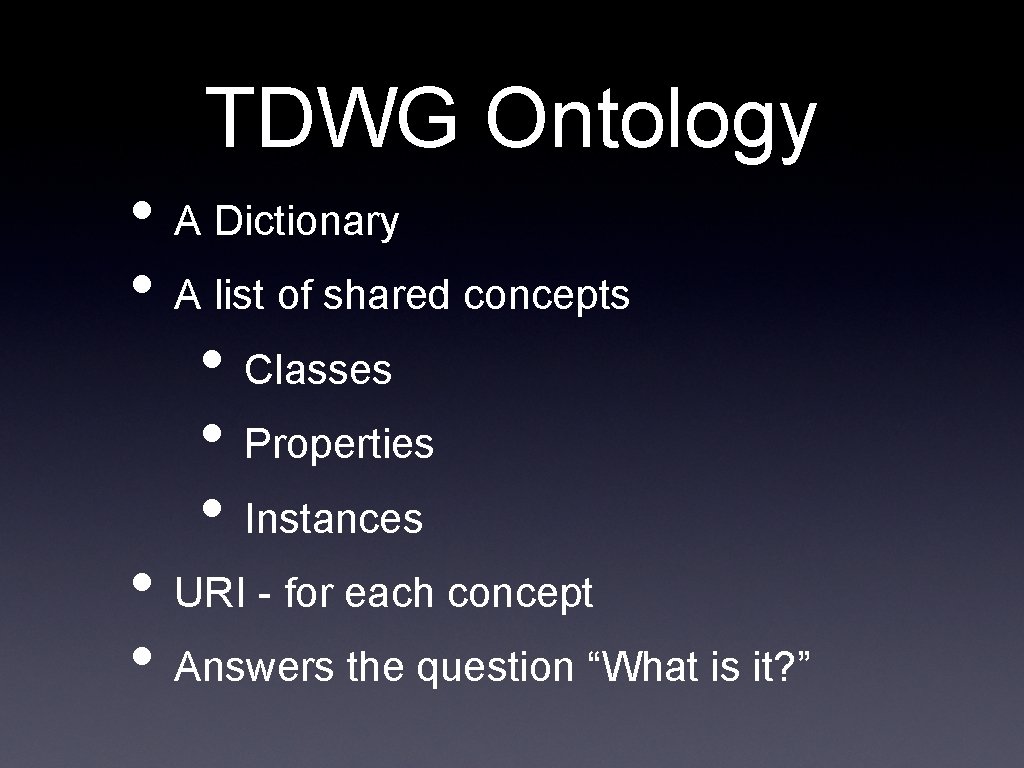 TDWG Ontology

• A Dictionary
• A list of shared concepts
  • Classes
  • Properties
  • Instances
• URI - for each concept
• Answers the question “What is it?”